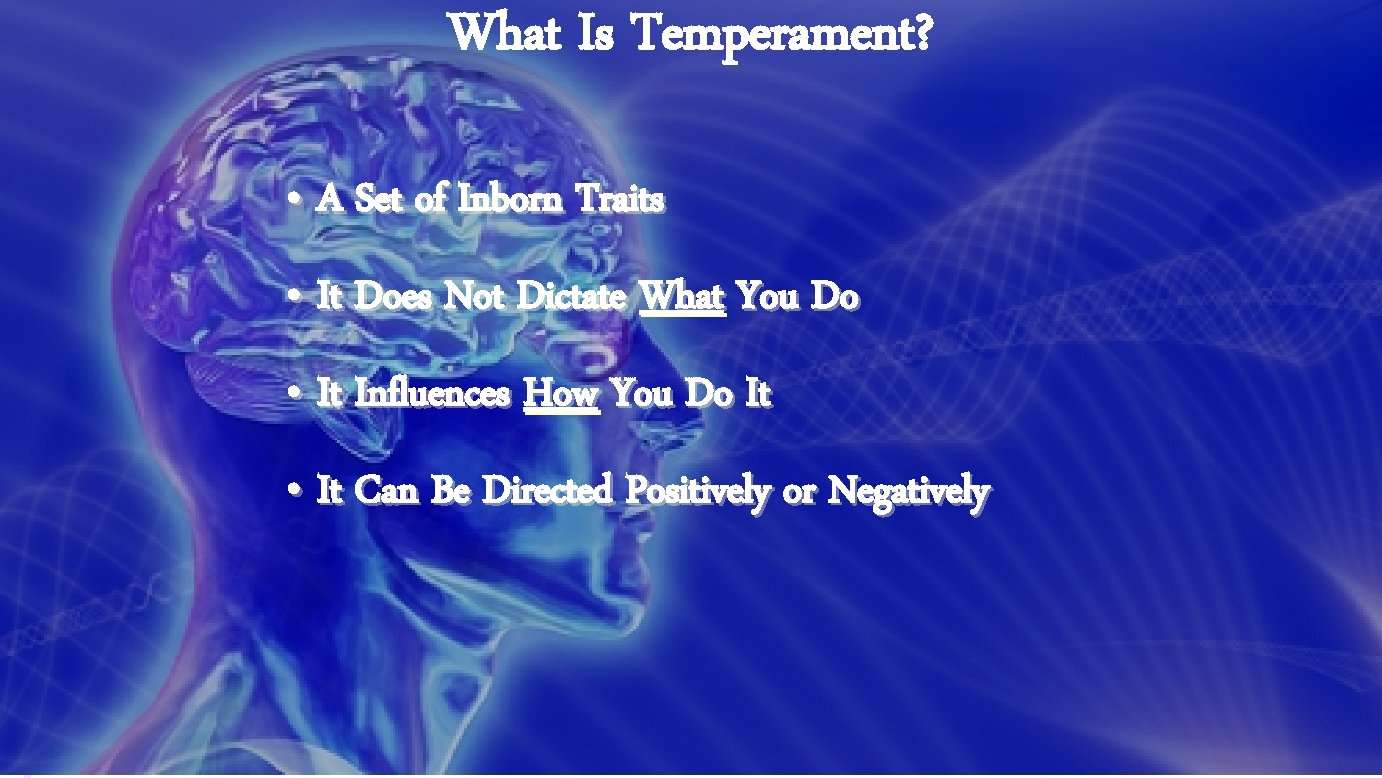 What Is Temperament?

• A Set of Inborn Traits

• It Does Not Dictate What You Do

• It Influences How You Do It

• It Can Be Directed Positively or Negatively